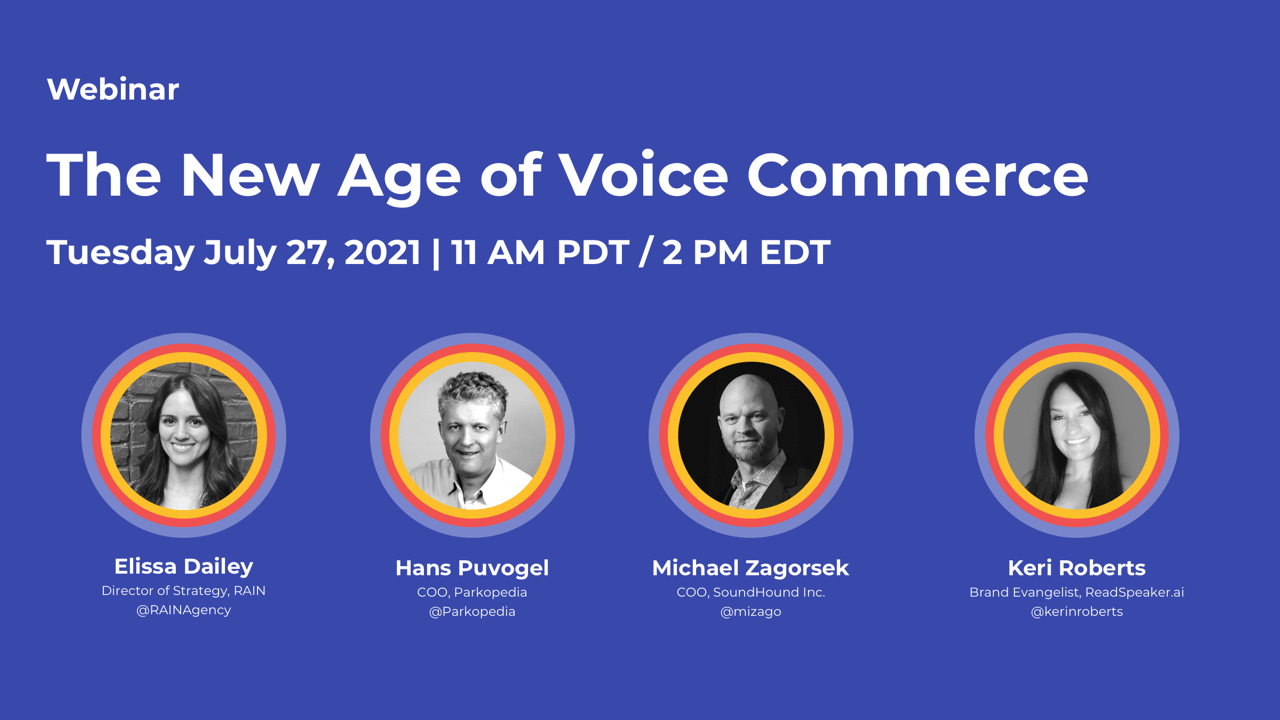 Webinar

The New Age of Voice Commerce

Tuesday July 27, 2021 | 11 AM PDT / 2 PM EDT

Elissa Dailey
Director of Strategy, RAIN
@RAINAgency

Hans Puvogel
COO, Parkopedia
@Parkopedia

Michael Zagorsek
COO, SoundHound Inc.
@mizago

Keri Roberts
Brand Evangelist, ReadSpeaker.ai
@kerinroberts